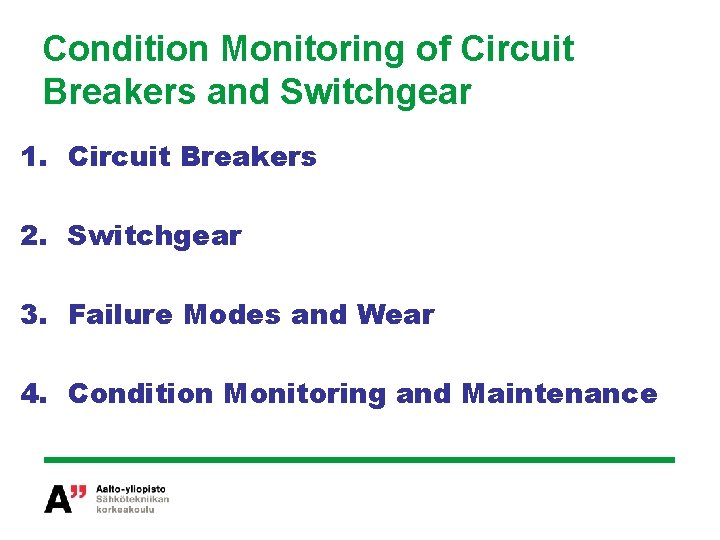 Condition Monitoring of Circuit Breakers and Switchgear

1. Circuit Breakers

2. Switchgear

3. Failure Modes and Wear

4. Condition Monitoring and Maintenance

A" Aalto-yliopisto
Sähkötekniikan korkeakoulu